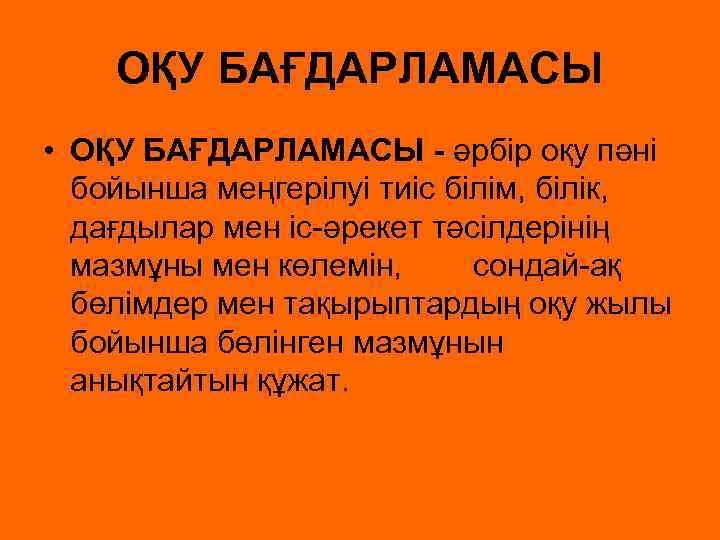 ОҚУ БАҒДАРЛАМАСЫ

• ОҚУ БАҒДАРЛАМАСЫ - әрбір оқу пәні бойынша меңгерілуі тиіс білім, білік, дағдылар мен іс-әрекет тәсілдерінің мазмұны мен көлемін, сондай-ақ бөлімдер мен тақырыптардың оқу жылы бойынша бөлінген мазмұнын анықтайтын құжат.